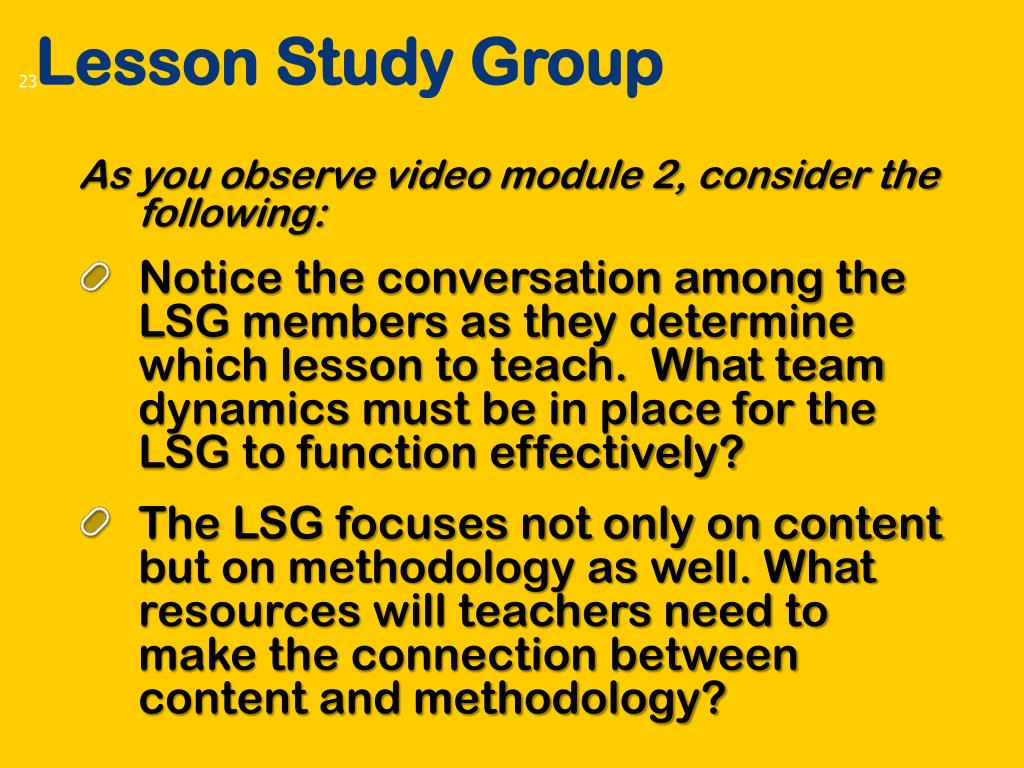 23

Lesson Study Group

As you observe video module 2, consider the following:

Notice the conversation among the LSG members as they determine which lesson to teach. What team dynamics must be in place for the LSG to function effectively?

The LSG focuses not only on content but on methodology as well. What resources will teachers need to make the connection between content and methodology?